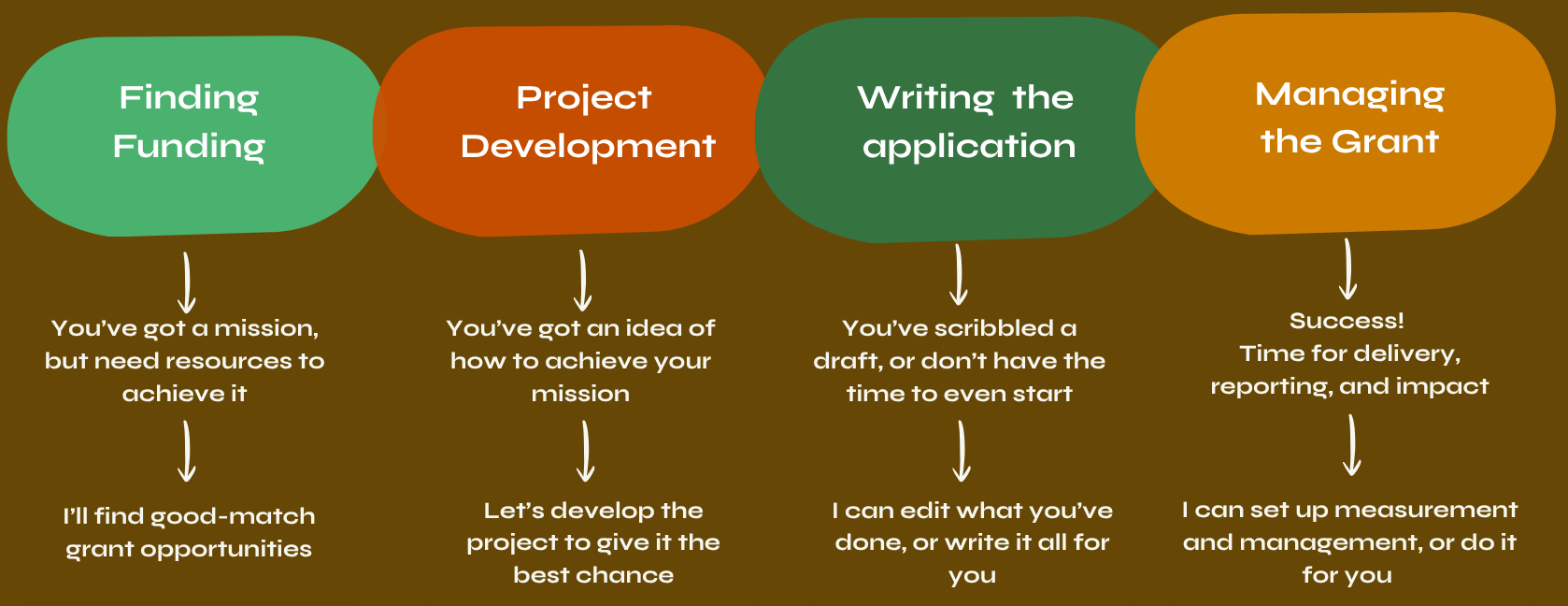 Finding Funding

You've got a mission, but need resources to achieve it

I'll find good-match grant opportunities

Project Development

You've got an idea of how to achieve your mission

Let's develop the project to give it the best chance

Writing the application

You've scribbled a draft, or don't have the time to even start

I can edit what you've done, or write it all for you

Managing the Grant

Success!
Time for delivery, reporting, and impact

I can set up measurement and management, or do it for you